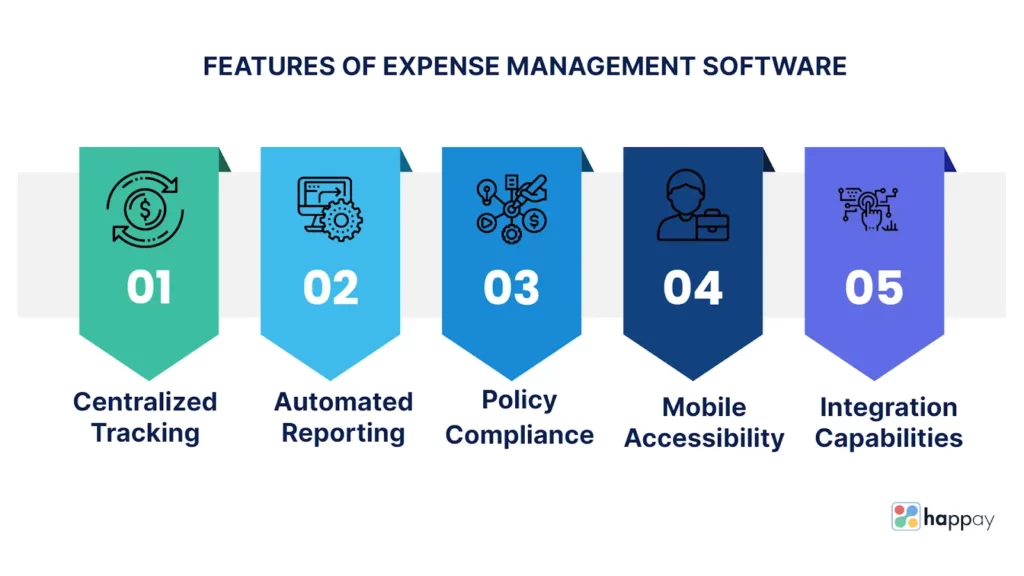 FEATURES OF EXPENSE MANAGEMENT SOFTWARE

01
Centralized Tracking

02
Automated Reporting

03
Policy Compliance

04
Mobile Accessibility

05
Integration Capabilities

happay